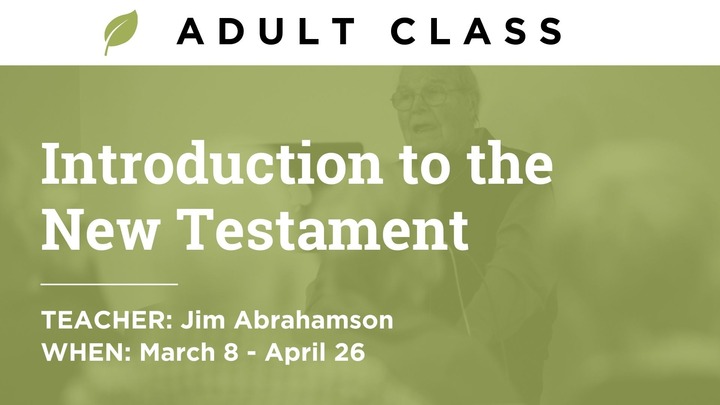 ADULT CLASS

Introduction to the New Testament

TEACHER: Jim Abrahamson
WHEN: March 8 - April 26